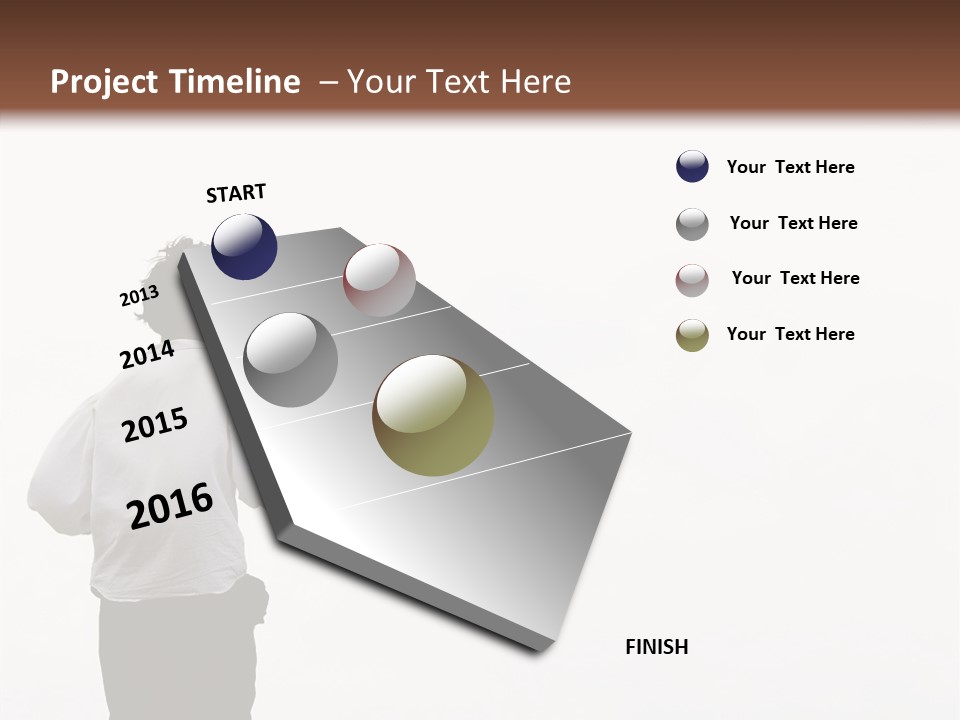 Project Timeline – Your Text Here

START

2013

2014

2015

2016

FINISH

Your Text Here

Your Text Here

Your Text Here

Your Text Here